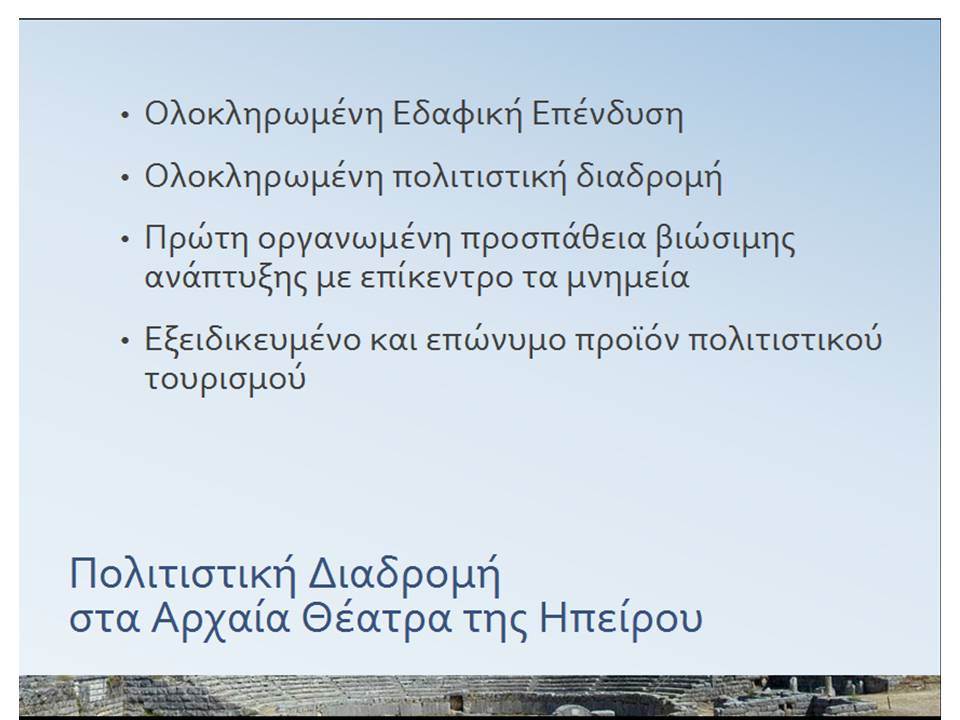 • Ολοκληρωμένη Εδαφική Επένδυση

• Ολοκληρωμένη πολιτιστική διαδρομή

• Πρώτη οργανωμένη προσπάθεια βιώσιμης ανάπτυξης με επίκεντρο τα μνημεία

• Εξειδικευμένο και επώνυμο προϊόν πολιτιστικού τουρισμού

Πολιτιστική Διαδρομή
στα Αρχαία Θέατρα της Ηπείρου